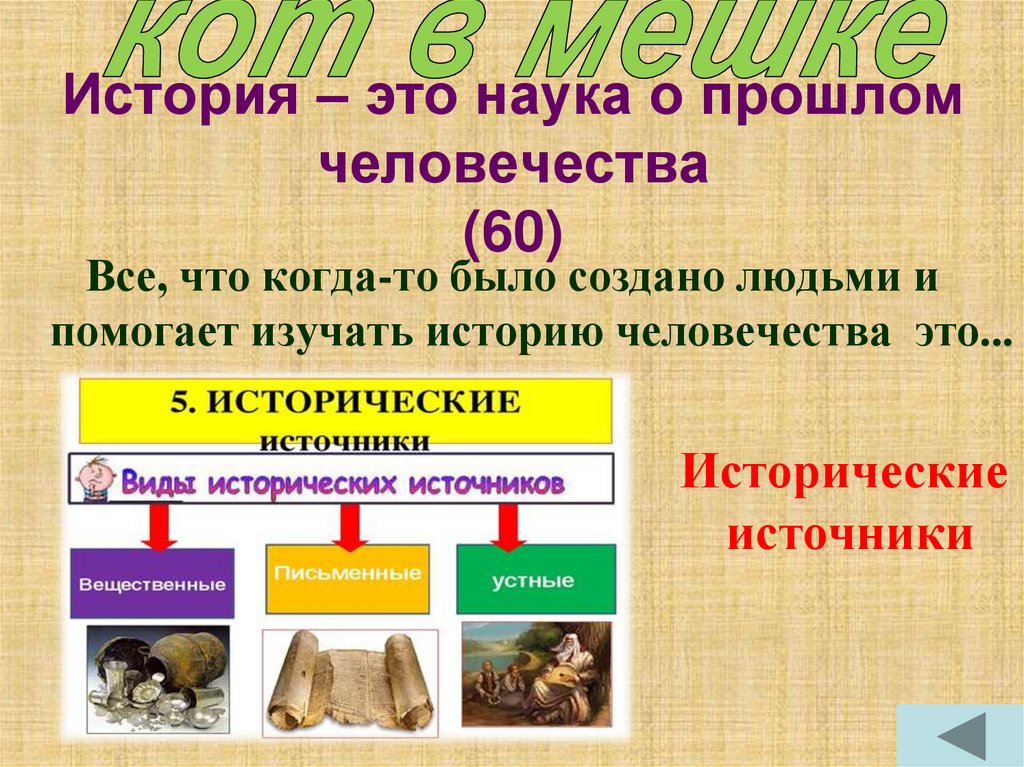 кот в мешке

История – это наука о прошлом человечества
(60)

Все, что когда-то было создано людьми и помогает изучать историю человечества это...

5. ИСТОРИЧЕСКИЕ источники

Виды исторических источников

Вещественные

Письменные

устные

Исторические источники